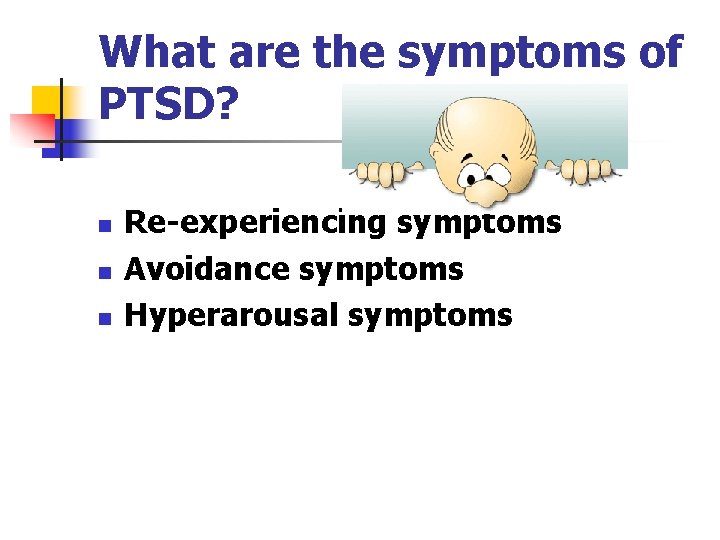 What are the symptoms of PTSD?

- Re-experiencing symptoms
- Avoidance symptoms
- Hyperarousal symptoms